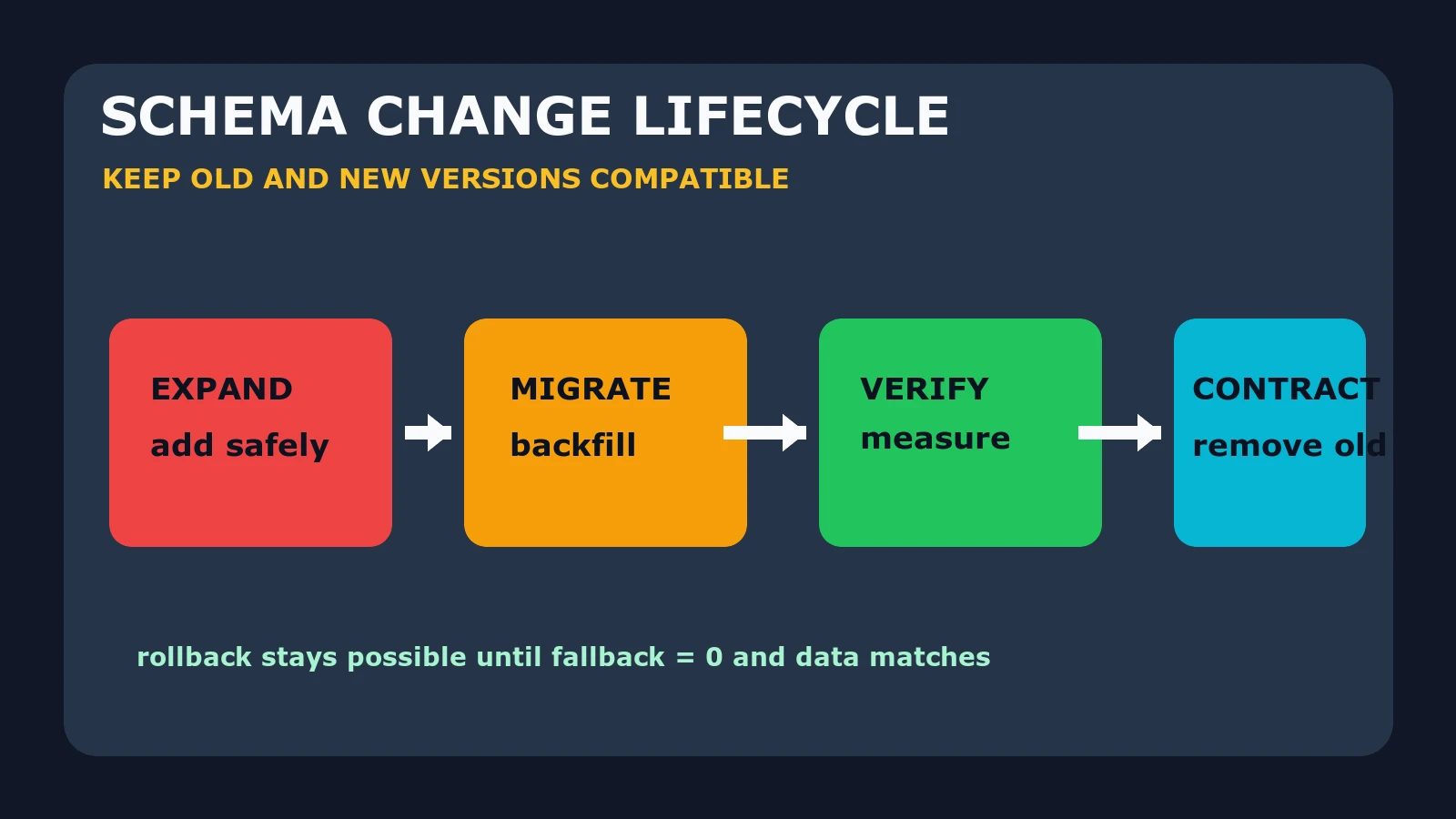 SCHEMA CHANGE LIFECYCLE

KEEP OLD AND NEW VERSIONS COMPATIBLE

EXPAND
add safely

MIGRATE
backfill

VERIFY
measure

CONTRACT
remove old

rollback stays possible until fallback = 0 and data matches